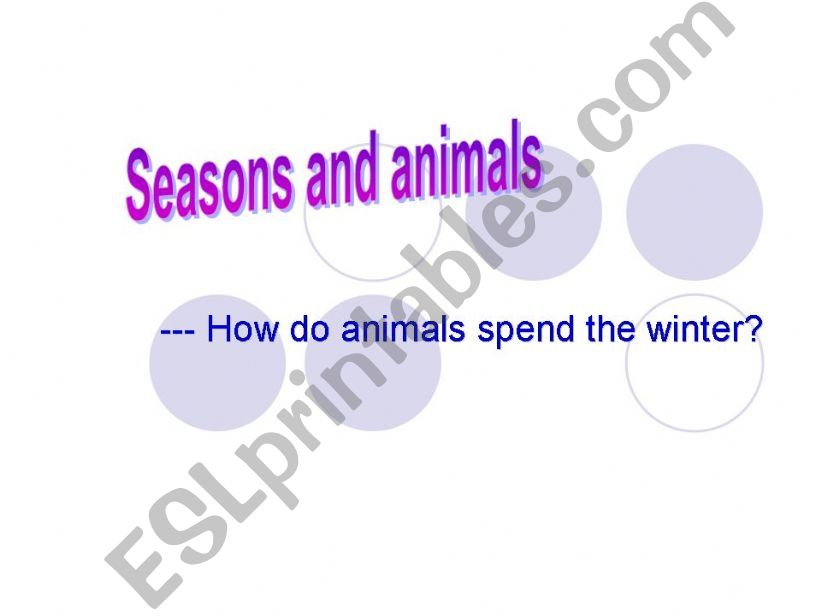 Seasons and animals

--- How do animals spend the winter?

ESLprintables.com